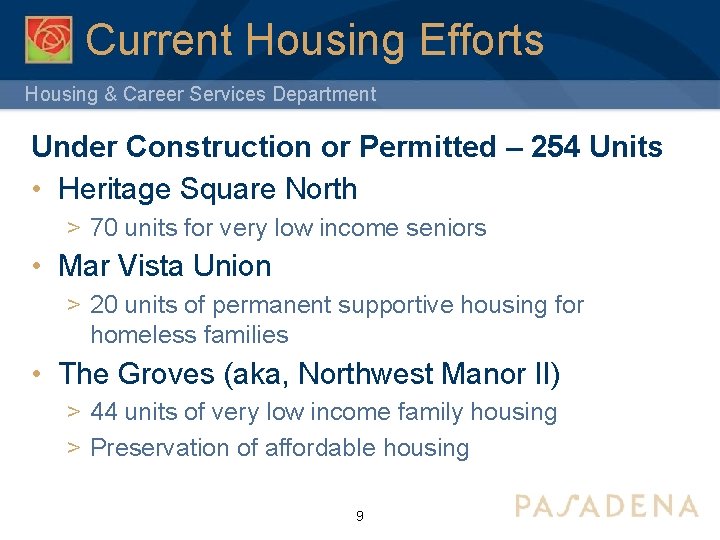 Current Housing Efforts

Housing & Career Services Department

Under Construction or Permitted – 254 Units

• Heritage Square North

> 70 units for very low income seniors

• Mar Vista Union

> 20 units of permanent supportive housing for homeless families

• The Groves (aka, Northwest Manor II)

> 44 units of very low income family housing

> Preservation of affordable housing

9

PASADENA